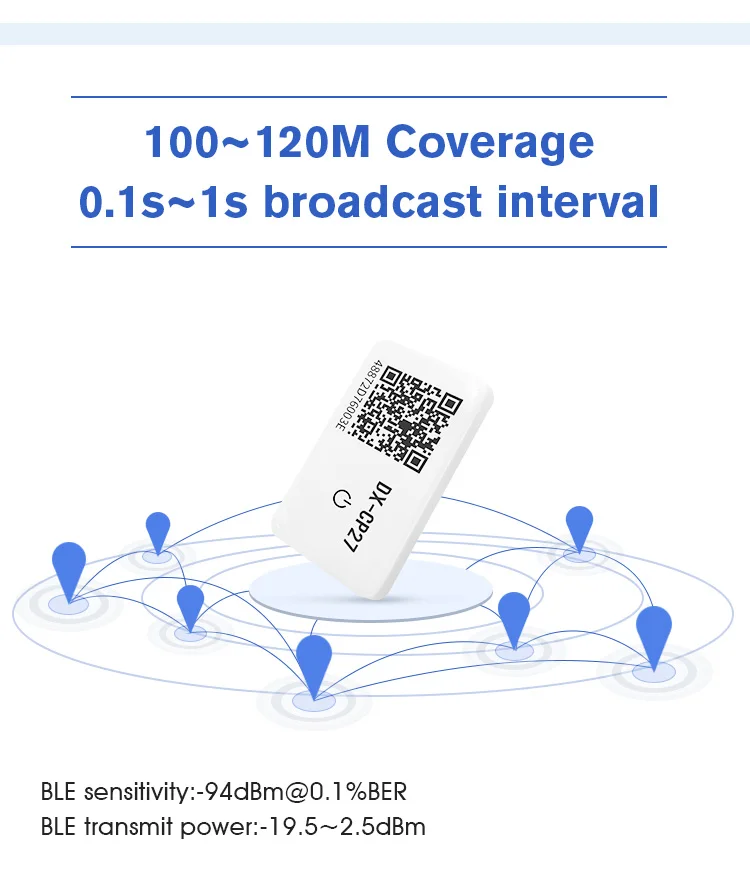 100~120M Coverage
0.1s~1s broadcast interval

48872D76003E

DX-CP27

BLE sensitivity:-94dBm@0.1%BER
BLE transmit power:-19.5~2.5dBm